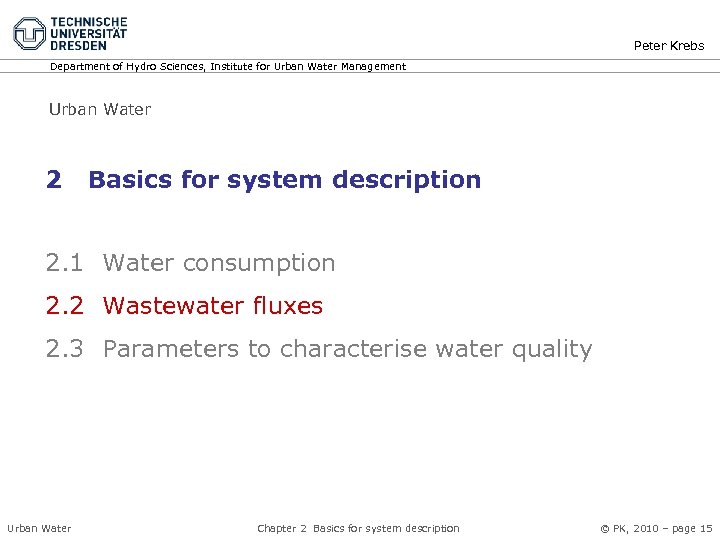 TECHNISCHE
UNIVERSITÄT
DRESDEN

Peter Krebs

Department of Hydro Sciences, Institute for Urban Water Management

Urban Water

2 Basics for system description

2.1 Water consumption

2.2 Wastewater fluxes

2.3 Parameters to characterise water quality

Urban Water

Chapter 2 Basics for system description

© PK, 2010 – page 15